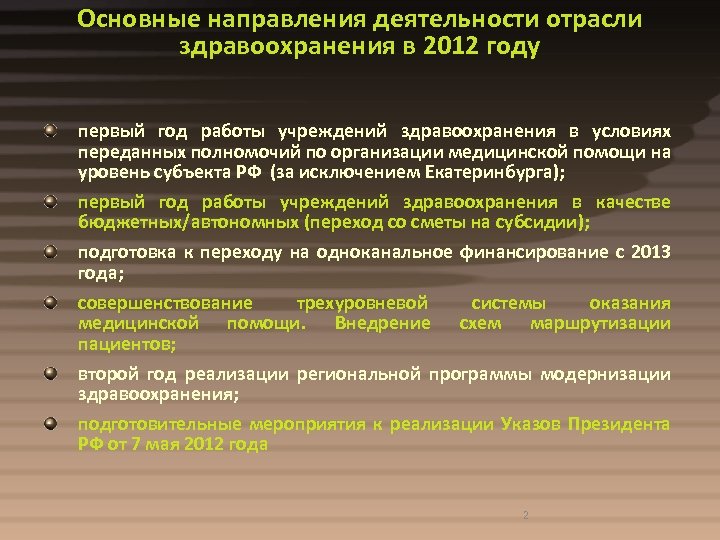 Основные направления деятельности отрасли здравоохранения в 2012 году

первый год работы учреждений здравоохранения в условиях переданных полномочий по организации медицинской помощи на уровень субъекта РФ (за исключением Екатеринбурга);

первый год работы учреждений здравоохранения в качестве бюджетных/автономных (переход со сметы на субсидии);

подготовка к переходу на одноканальное финансирование с 2013 года;

совершенствование трехуровневой системы оказания медицинской помощи. Внедрение схем маршрутизации пациентов;

второй год реализации региональной программы модернизации здравоохранения;

подготовительные мероприятия к реализации Указов Президента РФ от 7 мая 2012 года

2